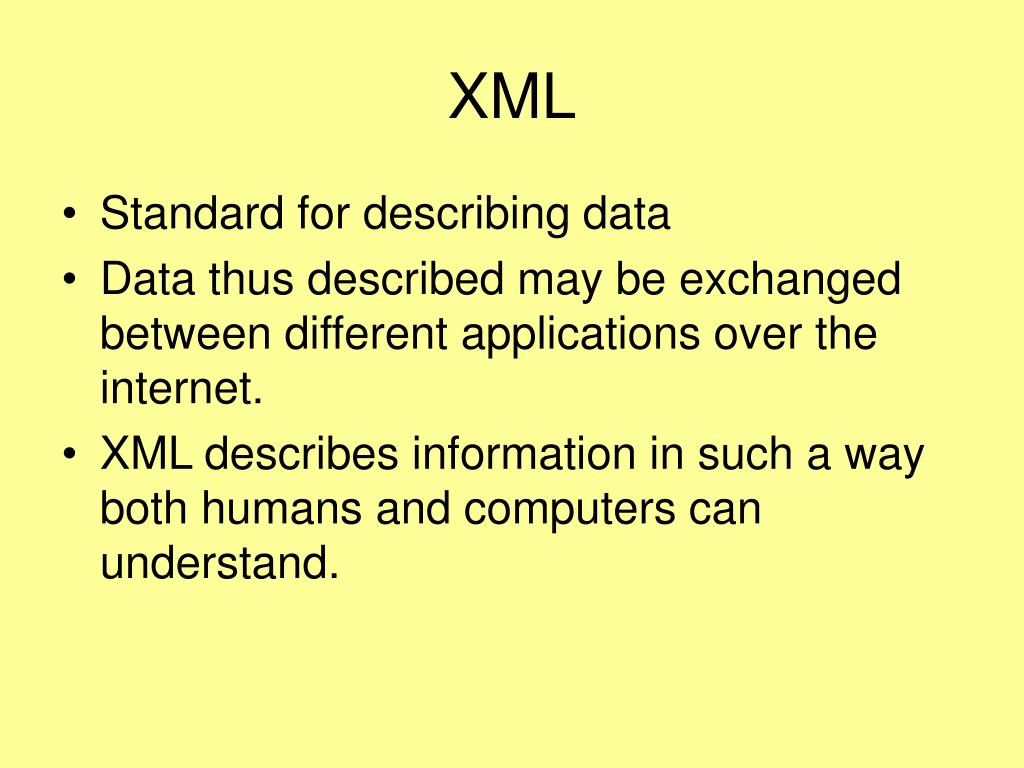 XML

• Standard for describing data
• Data thus described may be exchanged between different applications over the internet.
• XML describes information in such a way both humans and computers can understand.